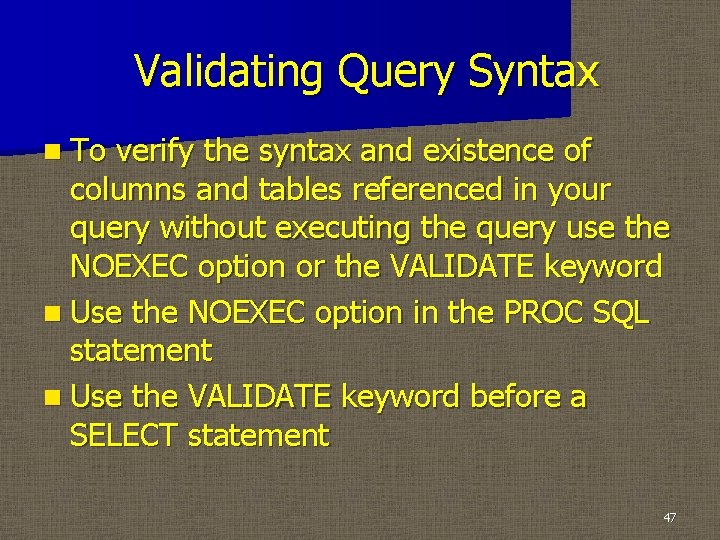 Validating Query Syntax

- To verify the syntax and existence of columns and tables referenced in your query without executing the query use the NOEXEC option or the VALIDATE keyword
- Use the NOEXEC option in the PROC SQL statement
- Use the VALIDATE keyword before a SELECT statement

47